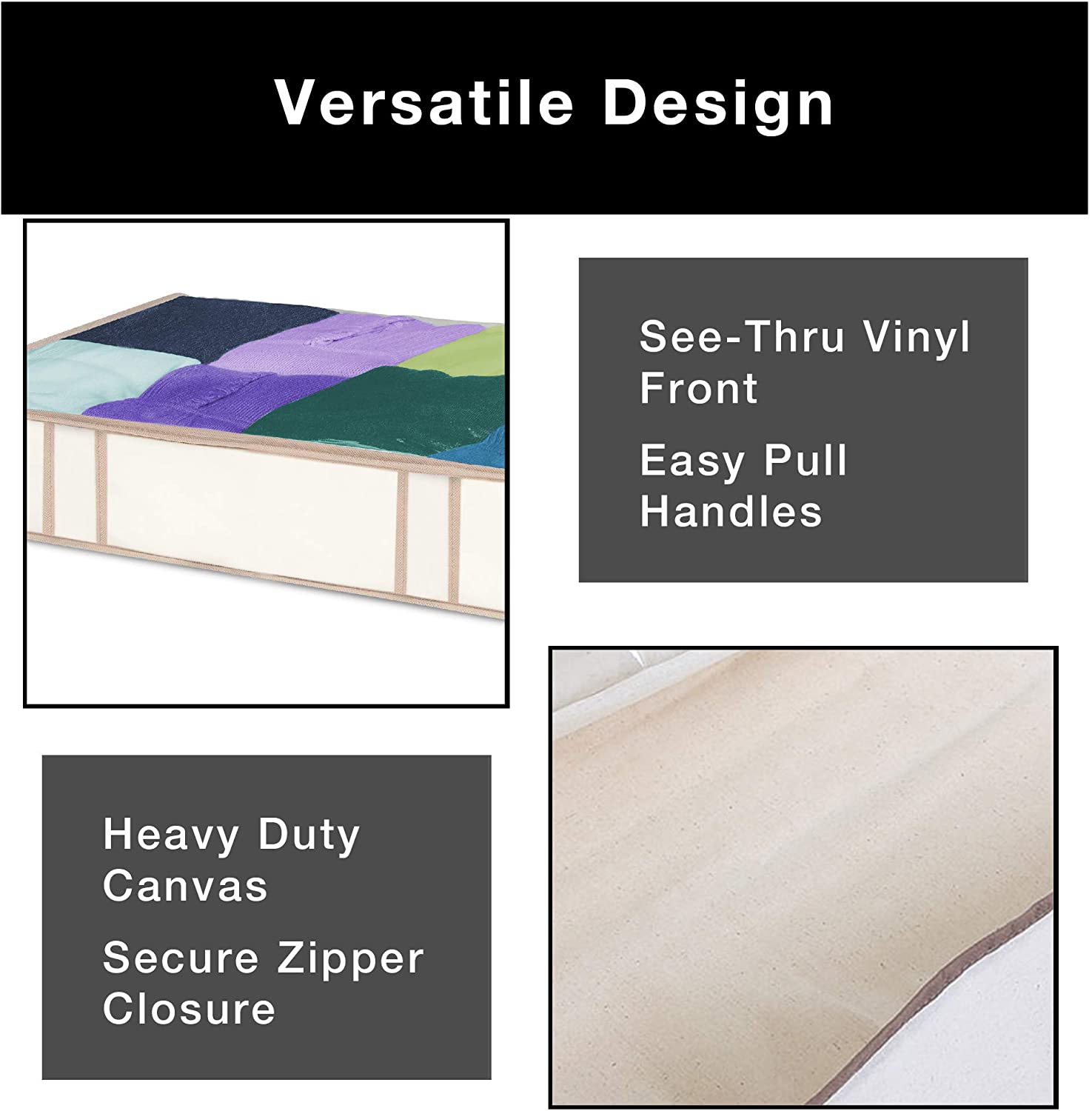 Versatile Design

See-Thru Vinyl Front

Easy Pull Handles

Heavy Duty Canvas

Secure Zipper Closure